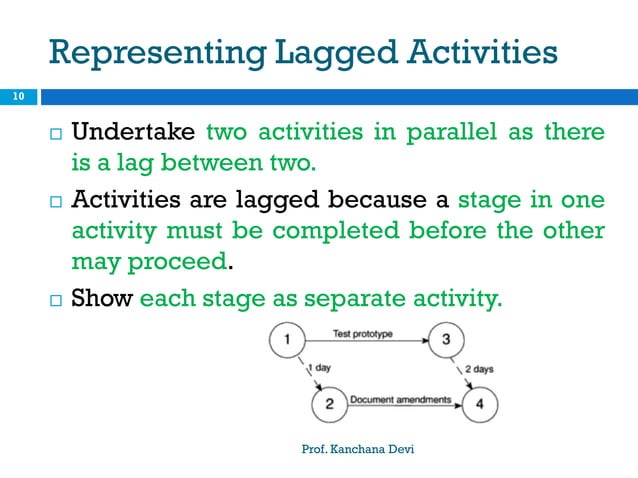 Representing Lagged Activities

10

□ Undertake two activities in parallel as there is a lag between two.

□ Activities are lagged because a stage in one activity must be completed before the other may proceed.

□ Show each stage as separate activity.

1
Test prototype
3
1 day
2 days
2
Document amendments
4

Prof. Kanchana Devi